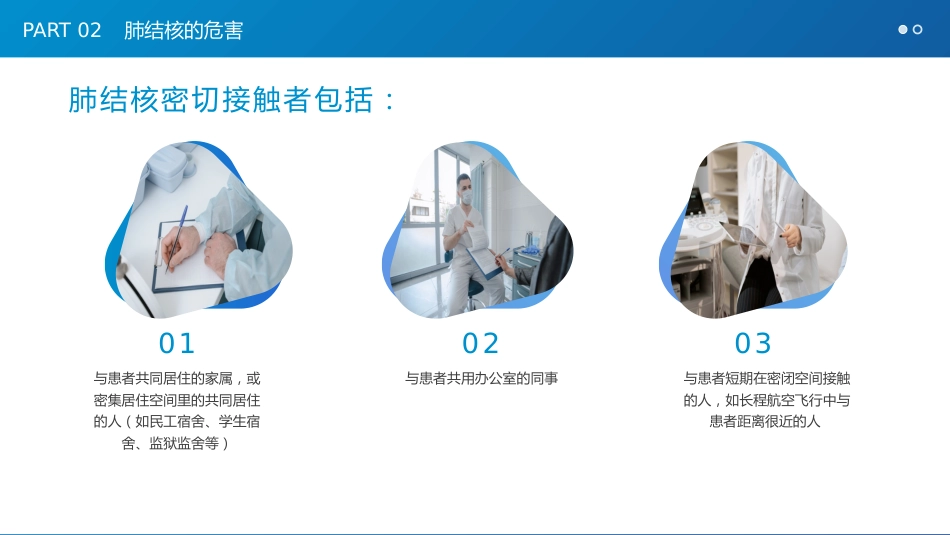 PART 02 肺结核的危害

肺结核密切接触者包括：

01

与患者共同居住的家属，或密集居住空间里的共同居住的人（如民工宿舍、学生宿舍、监狱监舍等）

02

与患者共用办公室的同事

03

与患者短期在密闭空间接触的人，如长程航空飞行中与患者距离很近的人